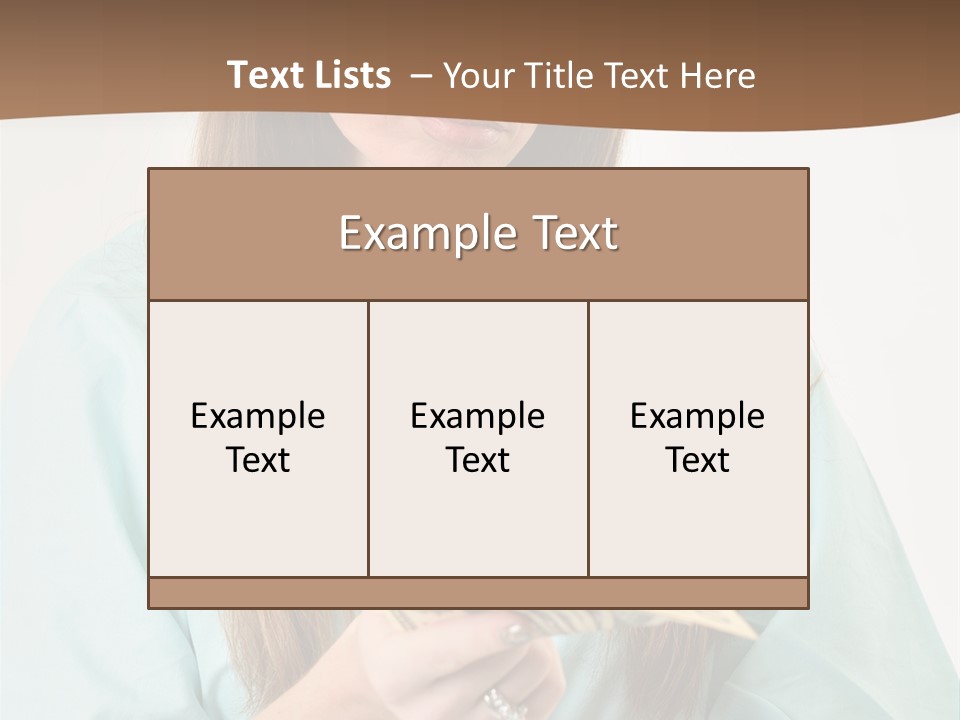 Text Lists – Your Title Text Here

Example Text

Example Text

Example Text

Example Text